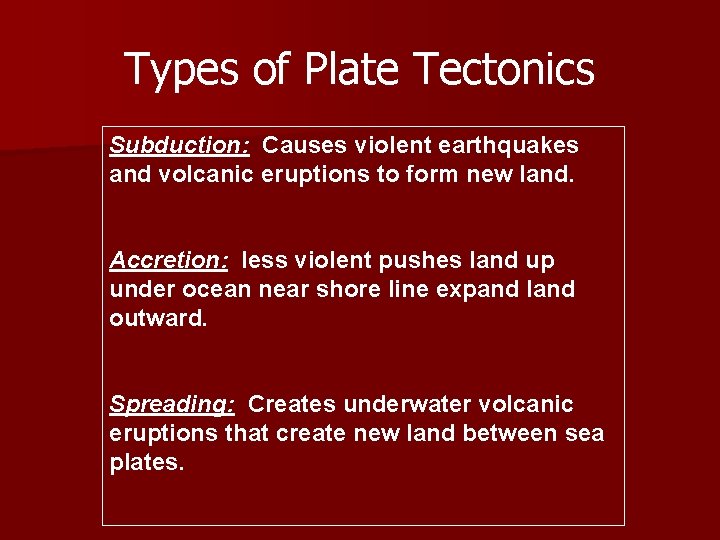 Types of Plate Tectonics

Subduction: Causes violent earthquakes and volcanic eruptions to form new land.

Accretion: less violent pushes land up under ocean near shore line expand land outward.

Spreading: Creates underwater volcanic eruptions that create new land between sea plates.